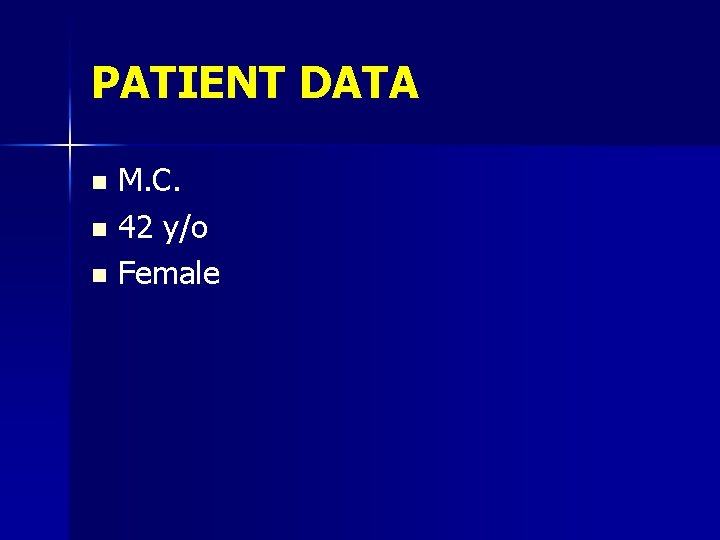 PATIENT DATA

- M.C.
- 42 y/o
- Female